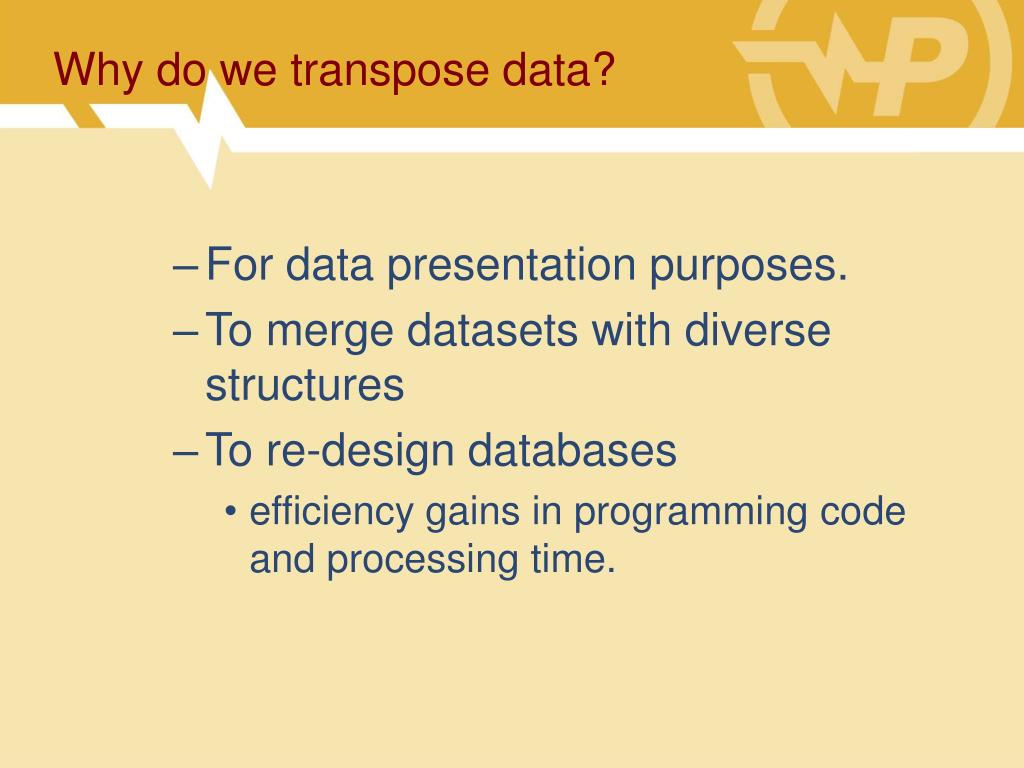 Why do we transpose data?

– For data presentation purposes.
– To merge datasets with diverse structures
– To re-design databases
• efficiency gains in programming code and processing time.